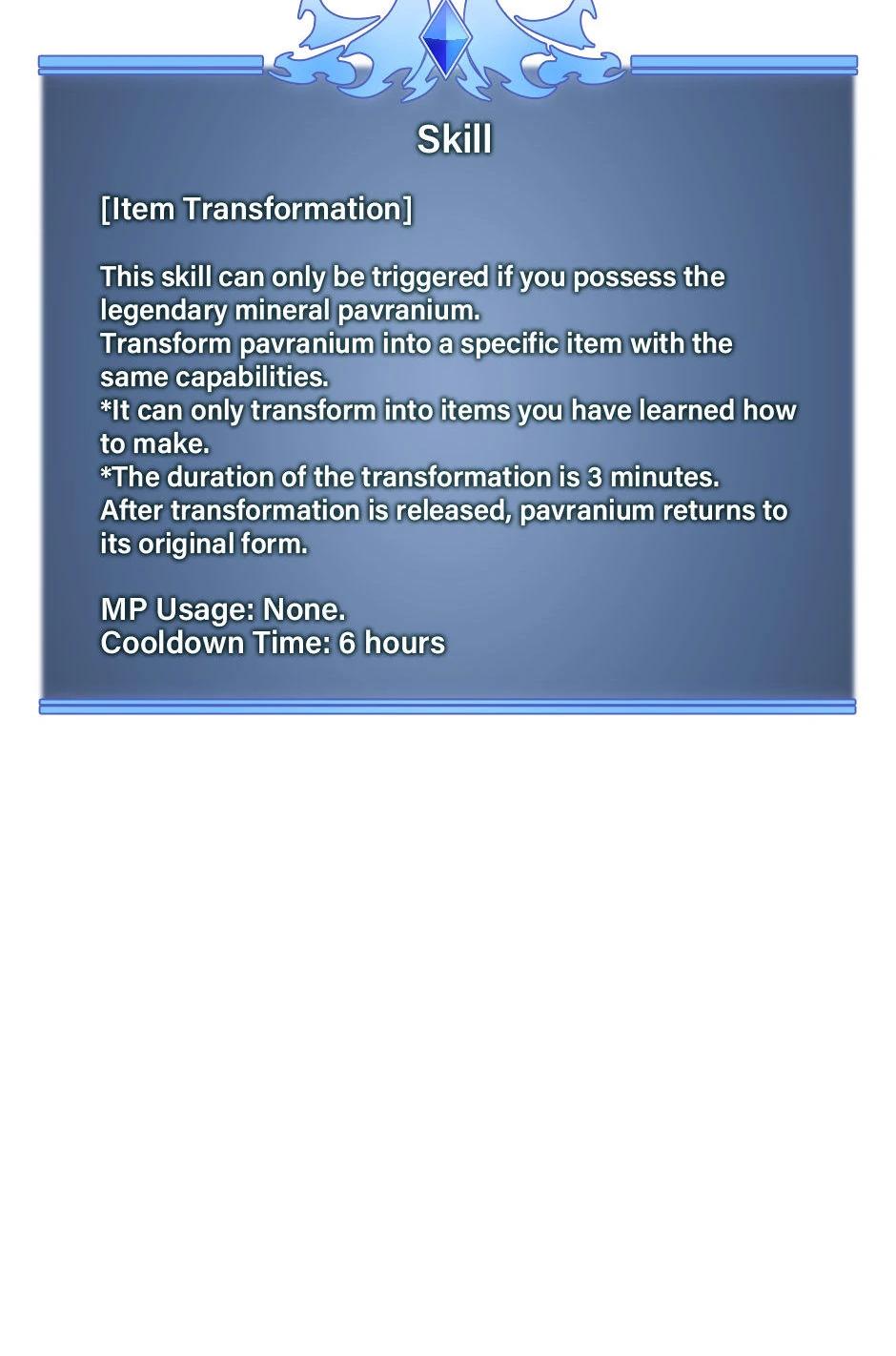 Skill

[Item Transformation]

This skill can only be triggered if you possess the legendary mineral pavranium.
Transform pavranium into a specific item with the same capabilities.
*It can only transform into items you have learned how to make.
*The duration of the transformation is 3 minutes.
After transformation is released, pavranium returns to its original form.

MP Usage: None.
Cooldown Time: 6 hours